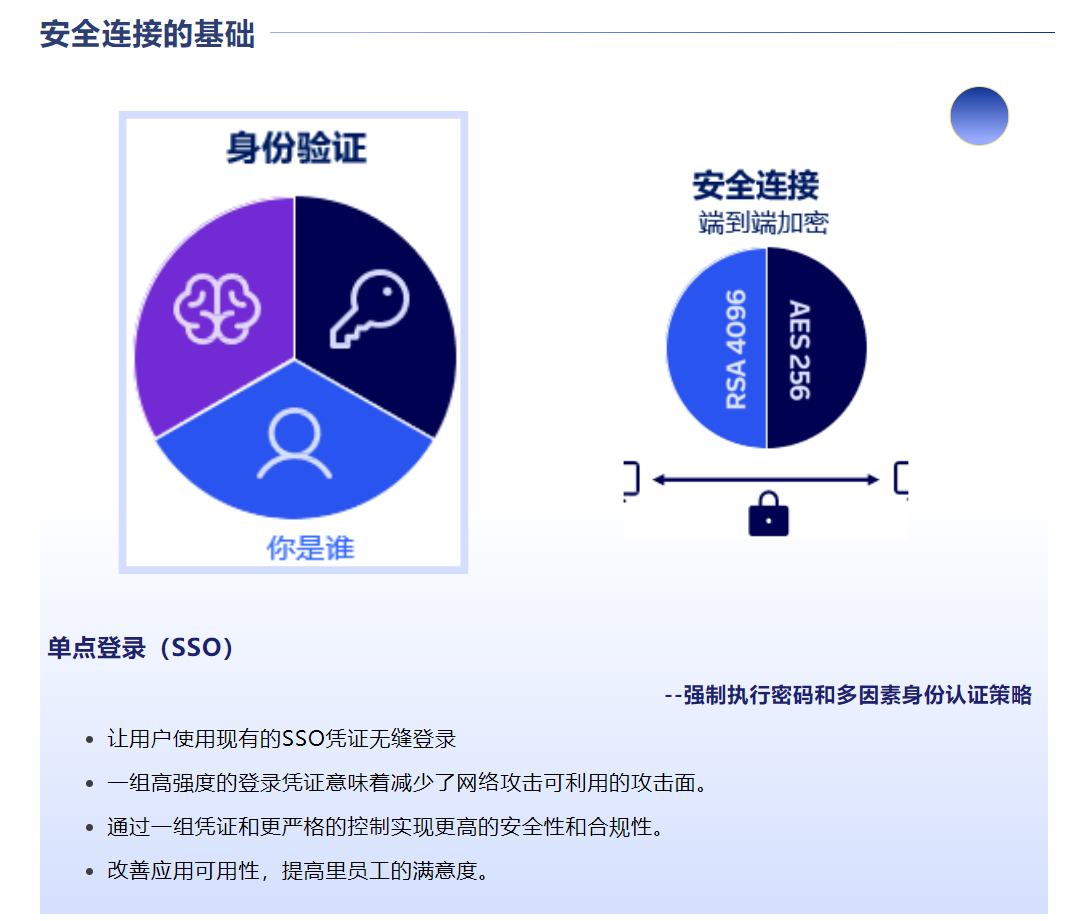 安全连接的基础

身份验证

你是谁

安全连接
端到端加密

RSA 4096
AES 256

单点登录（SSO）

--强制执行密码和多因素身份认证策略

- 让用户使用现有的SSO凭证无缝登录
- 一组高强度的登录凭证意味着减少了网络攻击可利用的攻击面。
- 通过一组凭证和更严格的控制实现更高的安全性和合规性。
- 改善应用可用性，提高里员工的满意度。